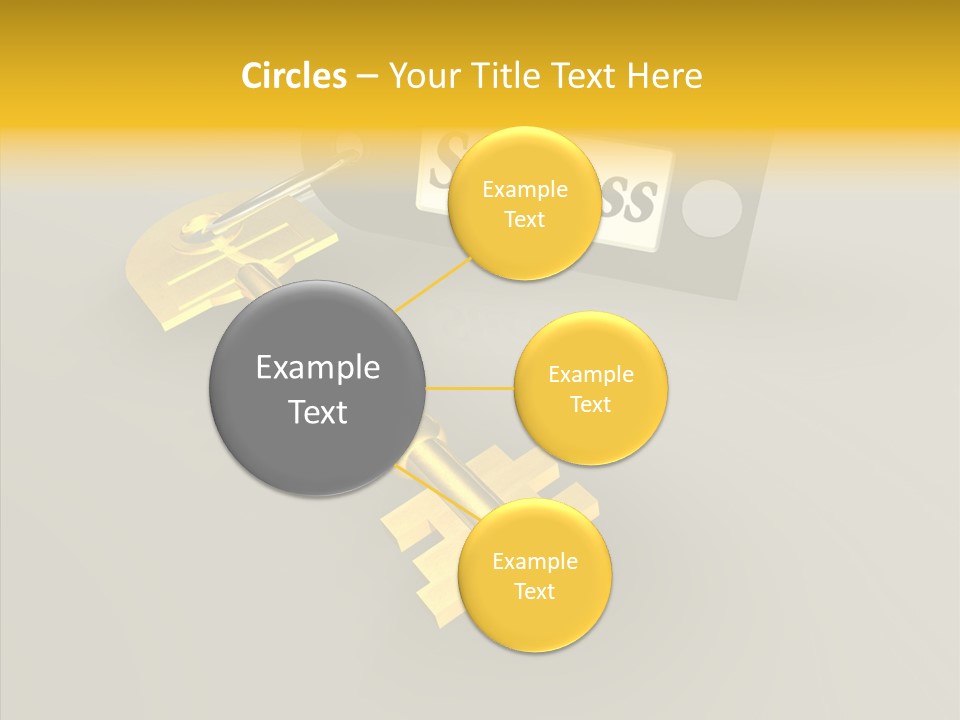 Circles – Your Title Text Here

Example Text

Example Text

Example Text

Example Text